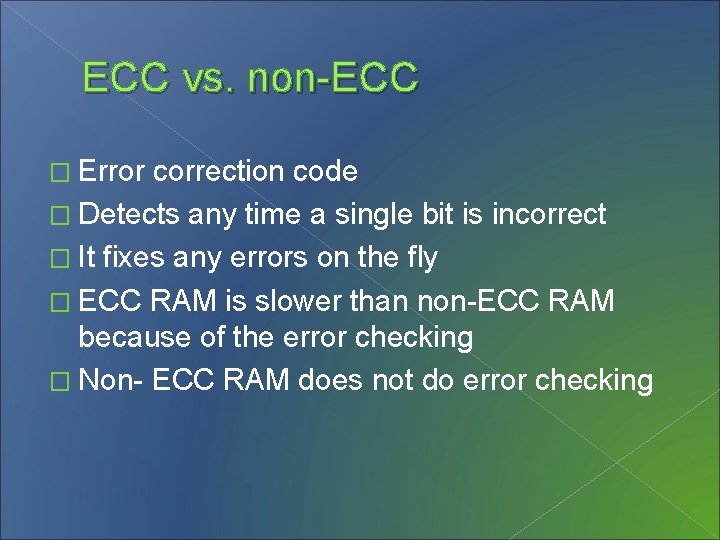 ECC vs. non-ECC

□ Error correction code
□ Detects any time a single bit is incorrect
□ It fixes any errors on the fly
□ ECC RAM is slower than non-ECC RAM because of the error checking
□ Non- ECC RAM does not do error checking